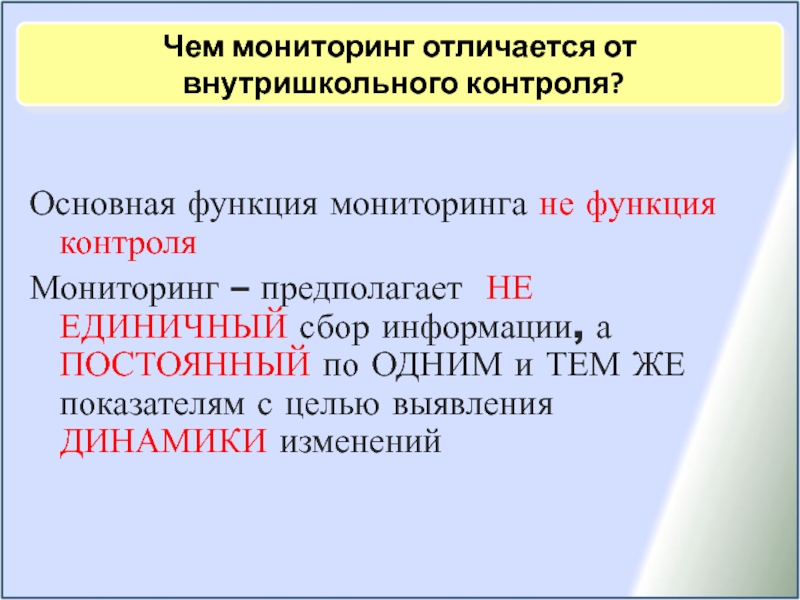 Чем мониторинг отличается от внутришкольного контроля?

Основная функция мониторинга не функция контроля

Мониторинг – предполагает НЕ ЕДИНИЧНЫЙ сбор информации, а ПОСТОЯННЫЙ по ОДНИМ и ТЕМ ЖЕ показателям с целью выявления ДИНАМИКИ изменений